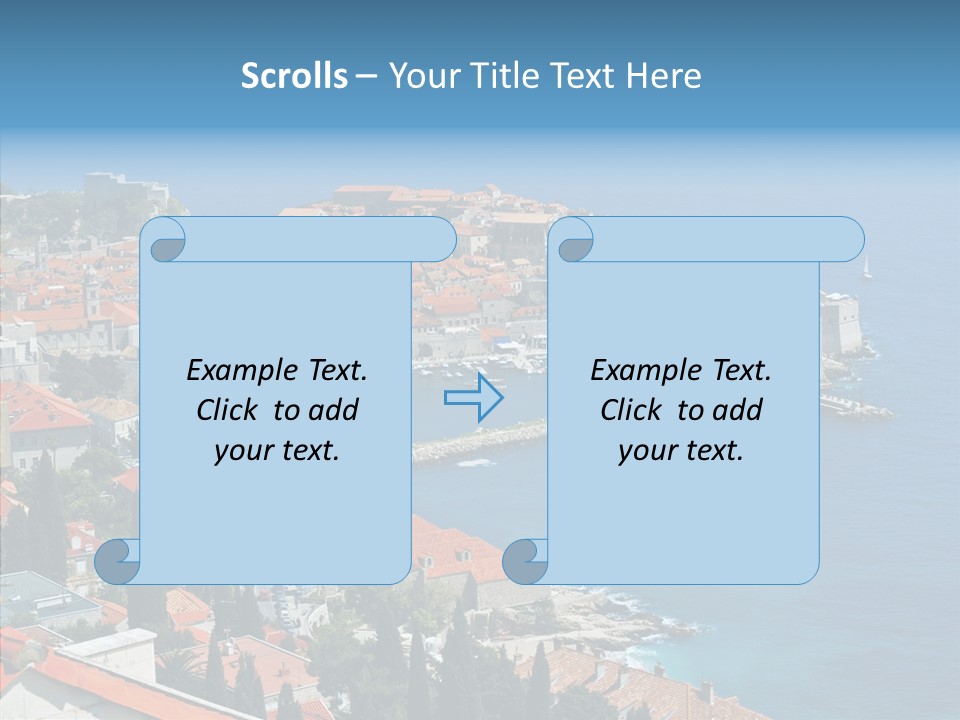 Scrolls – Your Title Text Here

Example Text. Click to add your text.

Example Text. Click to add your text.